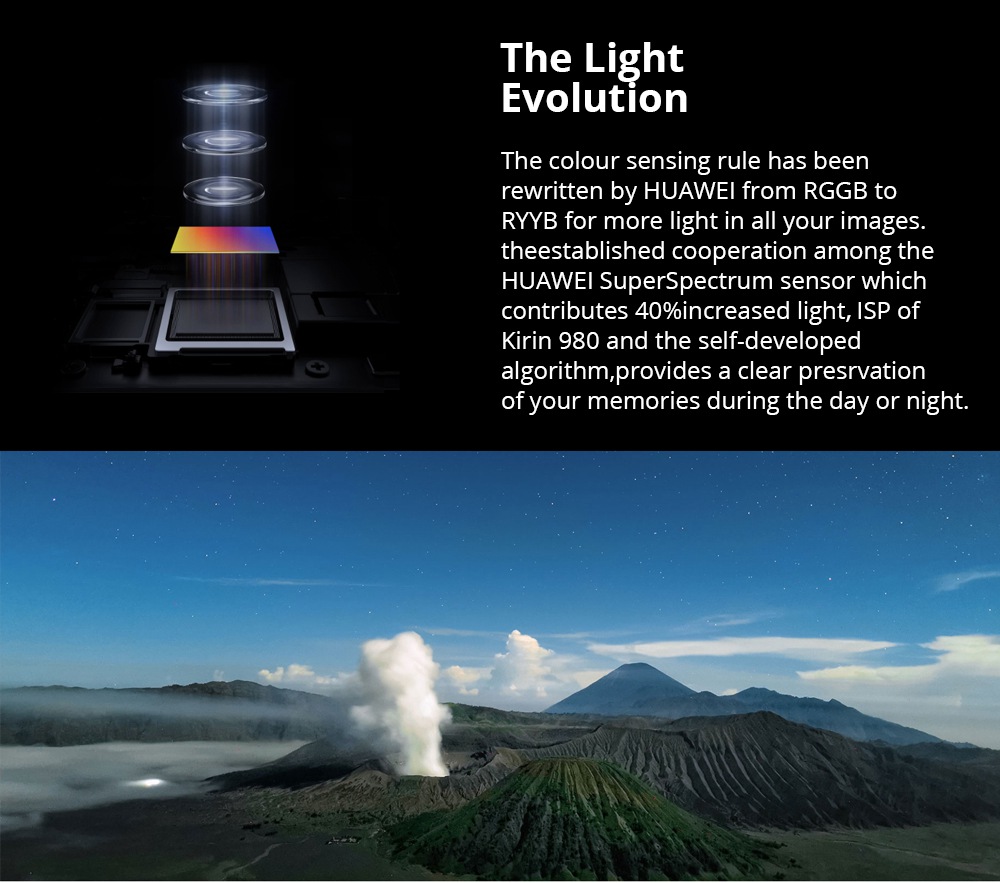 The Light Evolution

The colour sensing rule has been rewritten by HUAWEI from RGGB to RYYB for more light in all your images. theestablished cooperation among the HUAWEI SuperSpectrum sensor which contributes 40%increased light, ISP of Kirin 980 and the self-developed algorithm,provides a clear presrvation of your memories during the day or night.